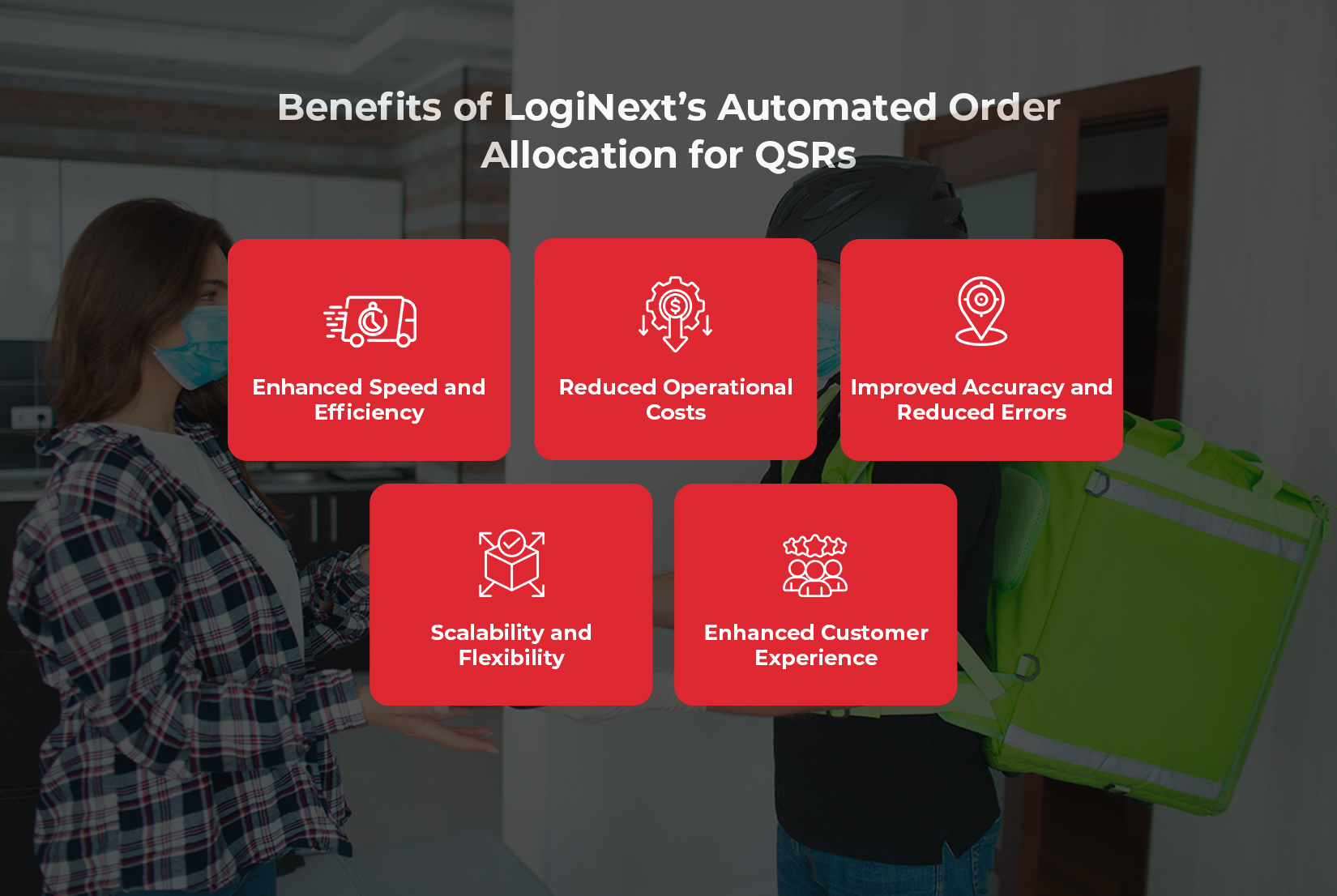 Benefits of LogiNext's Automated Order Allocation for QSRs

Enhanced Speed and Efficiency

Reduced Operational Costs

Improved Accuracy and Reduced Errors

Scalability and Flexibility

Enhanced Customer Experience